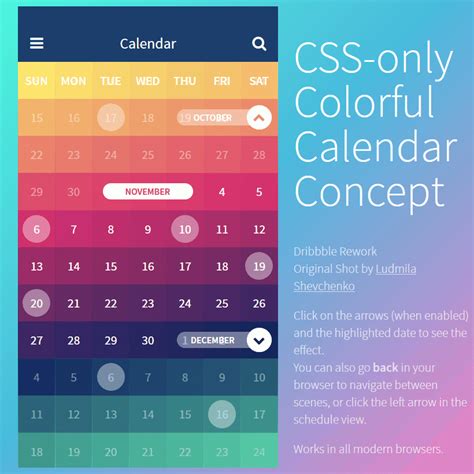 Calendar

| SUN | MON | TUE | WED | THU | FRI | SAT |
|---|---|---|---|---|---|---|
| 15 | 16 | 17 | 18 | 19 OCTOBER | | |
| 22 | 23 | 24 | 25 | 26 | 27 | 28 |
| 29 | 30 | NOVEMBER | | | 4 | 5 |
| 6 | 7 | 8 | 9 | 10 | 11 | 12 |
| 13 | 14 | 15 | 16 | 17 | 18 | 19 |
| 20 | 21 | 22 | 23 | 24 | 25 | 26 |
| 27 | 28 | 29 | 30 | 1 DECEMBER | | |
| 4 | 5 | 6 | 7 | 8 | 9 | 10 |
| 11 | 12 | 13 | 14 | 15 | 16 | 17 |
| 18 | 19 | 20 | 21 | 22 | 23 | 24 |

CSS-only Colorful Calendar Concept

Dribbble Rework
Original Shot by Ludmila Shevchenko

Click on the arrows (when enabled) and the highlighted date to see the effect.
You can also go back in your browser to navigate between scenes, or click the left arrow in the schedule view.

Works in all modern browsers.